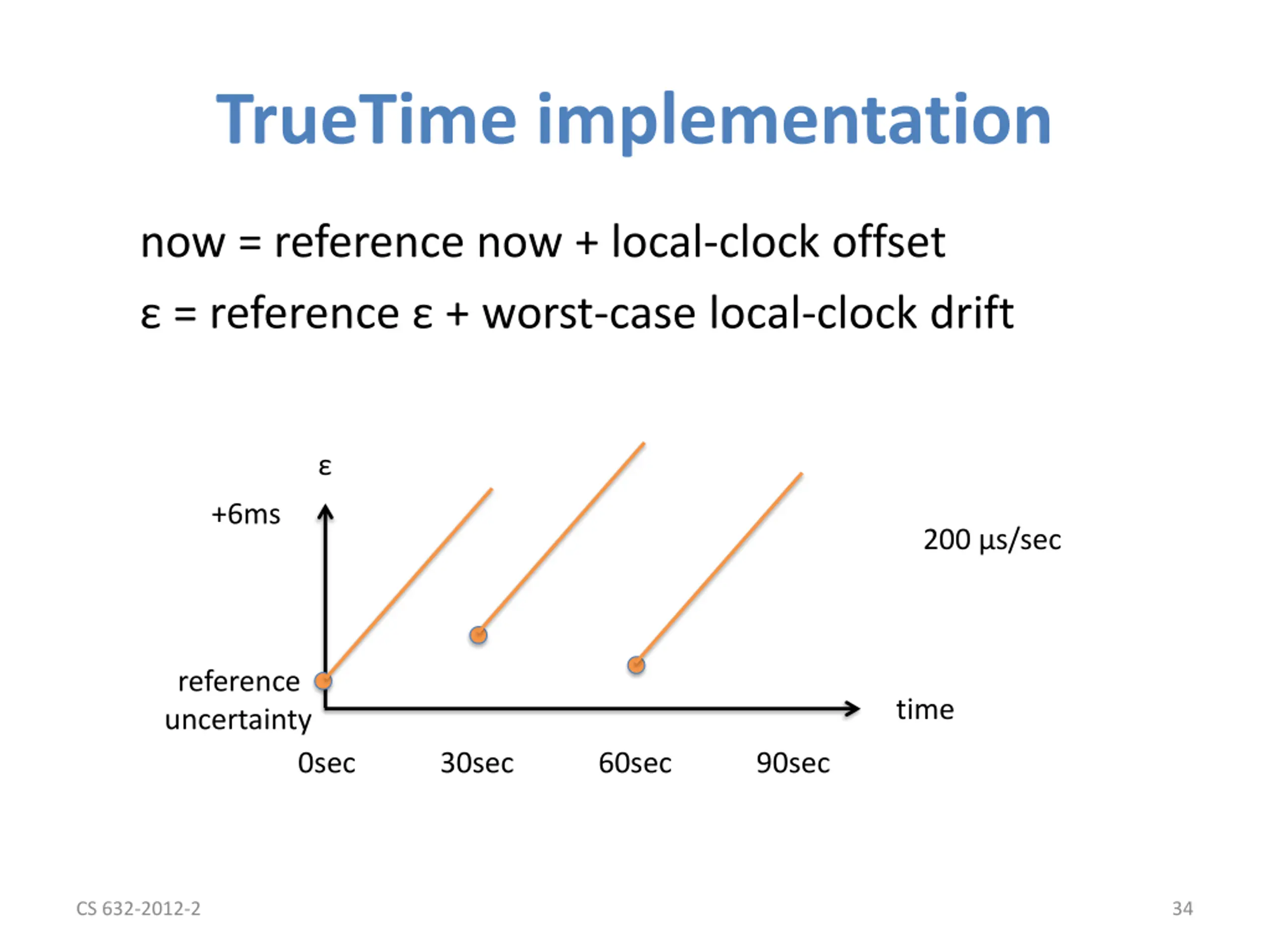 TrueTime implementation

now = reference now + local-clock offset

ε = reference ε + worst-case local-clock drift

ε

+6ms

200 μs/sec

reference uncertainty

time

0sec

30sec

60sec

90sec

CS 632-2012-2

34